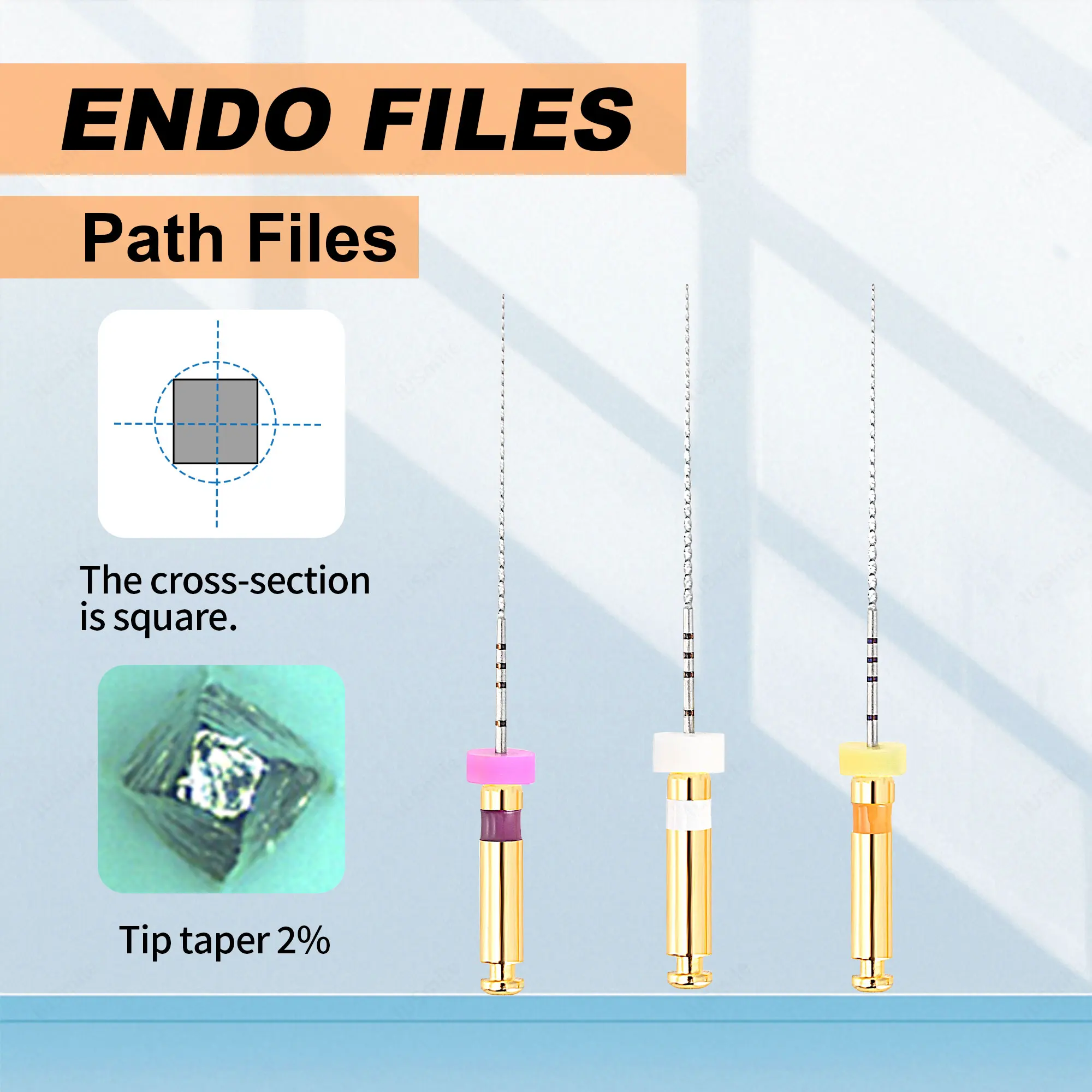 ENDO FILES

Path Files

The cross-section is square.

Tip taper 2%